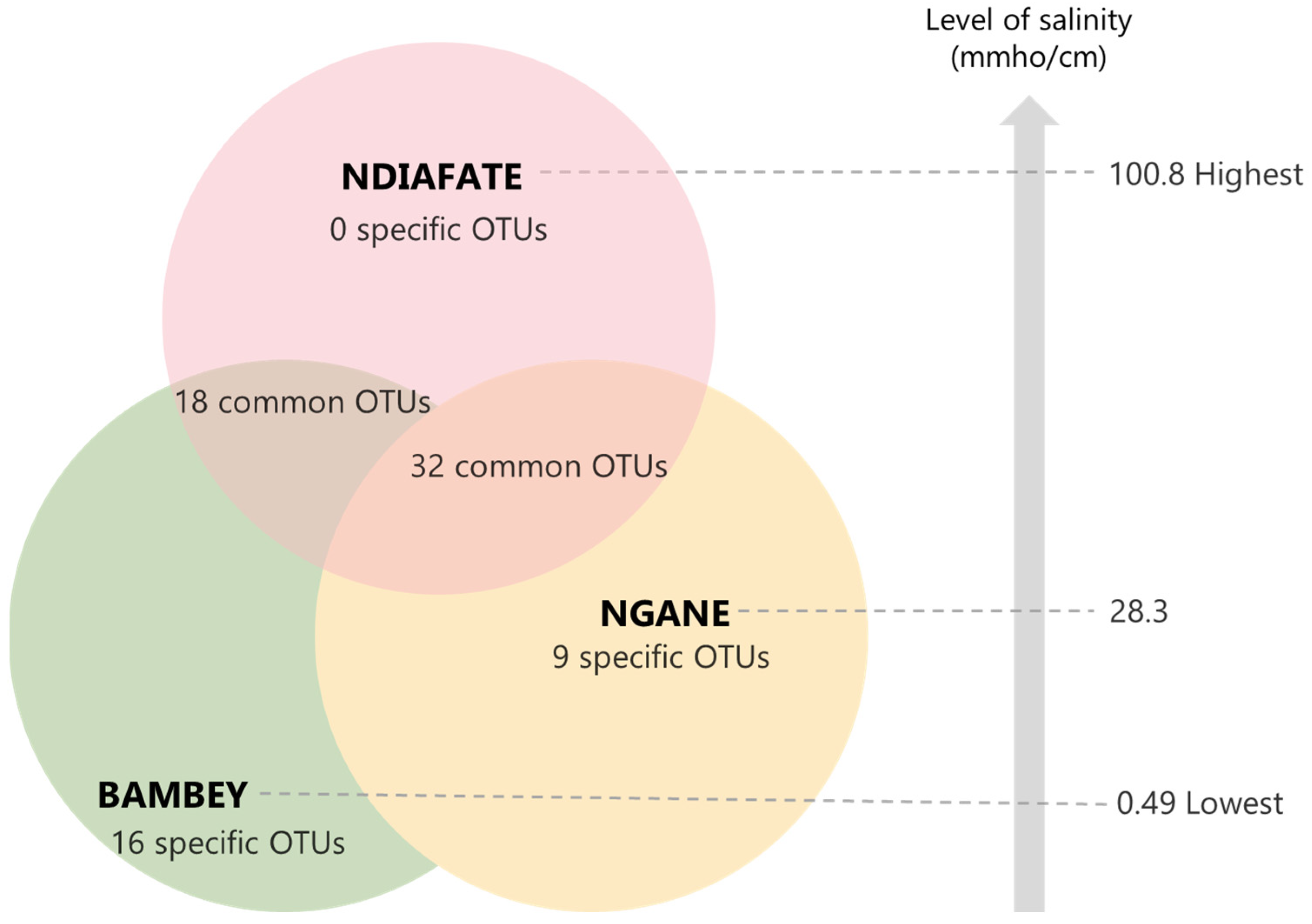 Level of salinity (mmho/cm)

NDIAFATE
0 specific OTUs

100.8 Highest

18 common OTUs

32 common OTUs

NGANE
9 specific OTUs

28.3

BAMBEY
16 specific OTUs

0.49 Lowest